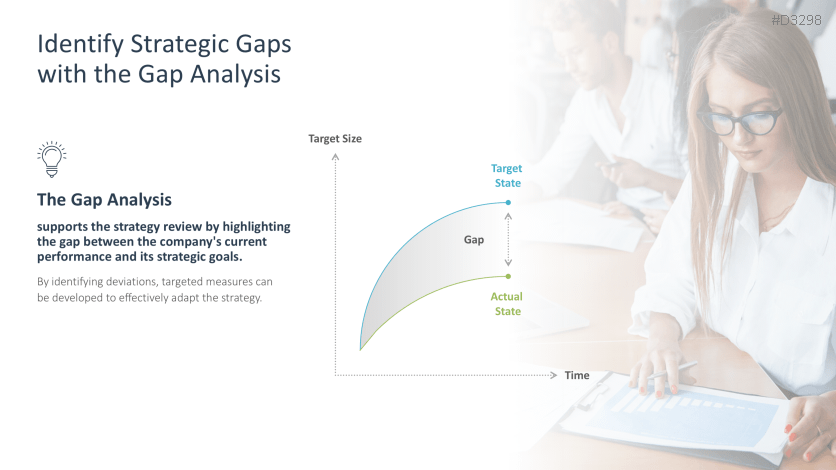 #D3298

Identify Strategic Gaps with the Gap Analysis

The Gap Analysis

supports the strategy review by highlighting the gap between the company's current performance and its strategic goals.

By identifying deviations, targeted measures can be developed to effectively adapt the strategy.

Target Size

Target State

Gap

Actual State

Time